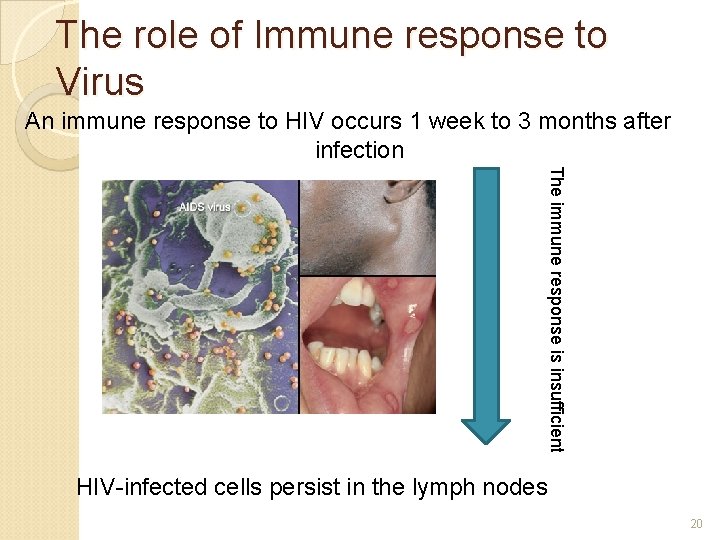 The role of Immune response to Virus

An immune response to HIV occurs 1 week to 3 months after infection

AIDS virus

The immune response is insufficient

HIV-infected cells persist in the lymph nodes

20